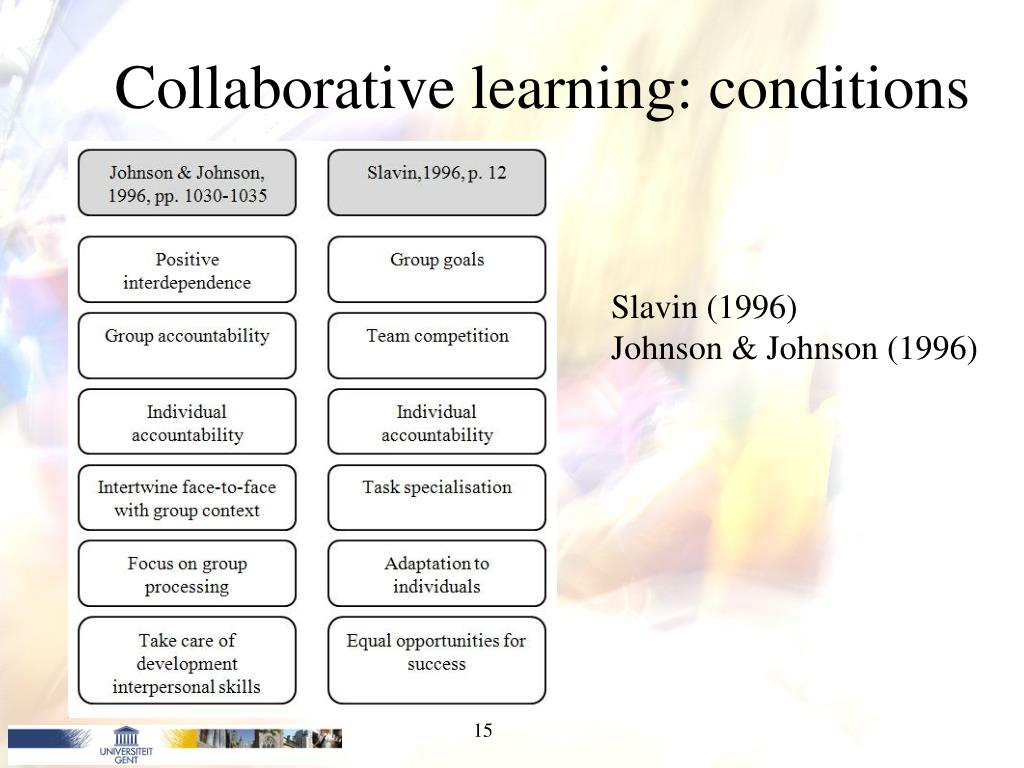 Collaborative learning: conditions

Johnson & Johnson, 1996, pp. 1030-1035

Positive interdependence

Group accountability

Individual accountability

Intertwine face-to-face with group context

Focus on group processing

Take care of development interpersonal skills

Slavin,1996, p. 12

Group goals

Team competition

Individual accountability

Task specialisation

Adaptation to individuals

Equal opportunities for success

Slavin (1996)
Johnson & Johnson (1996)

UNIVERSITEIT GENT

15